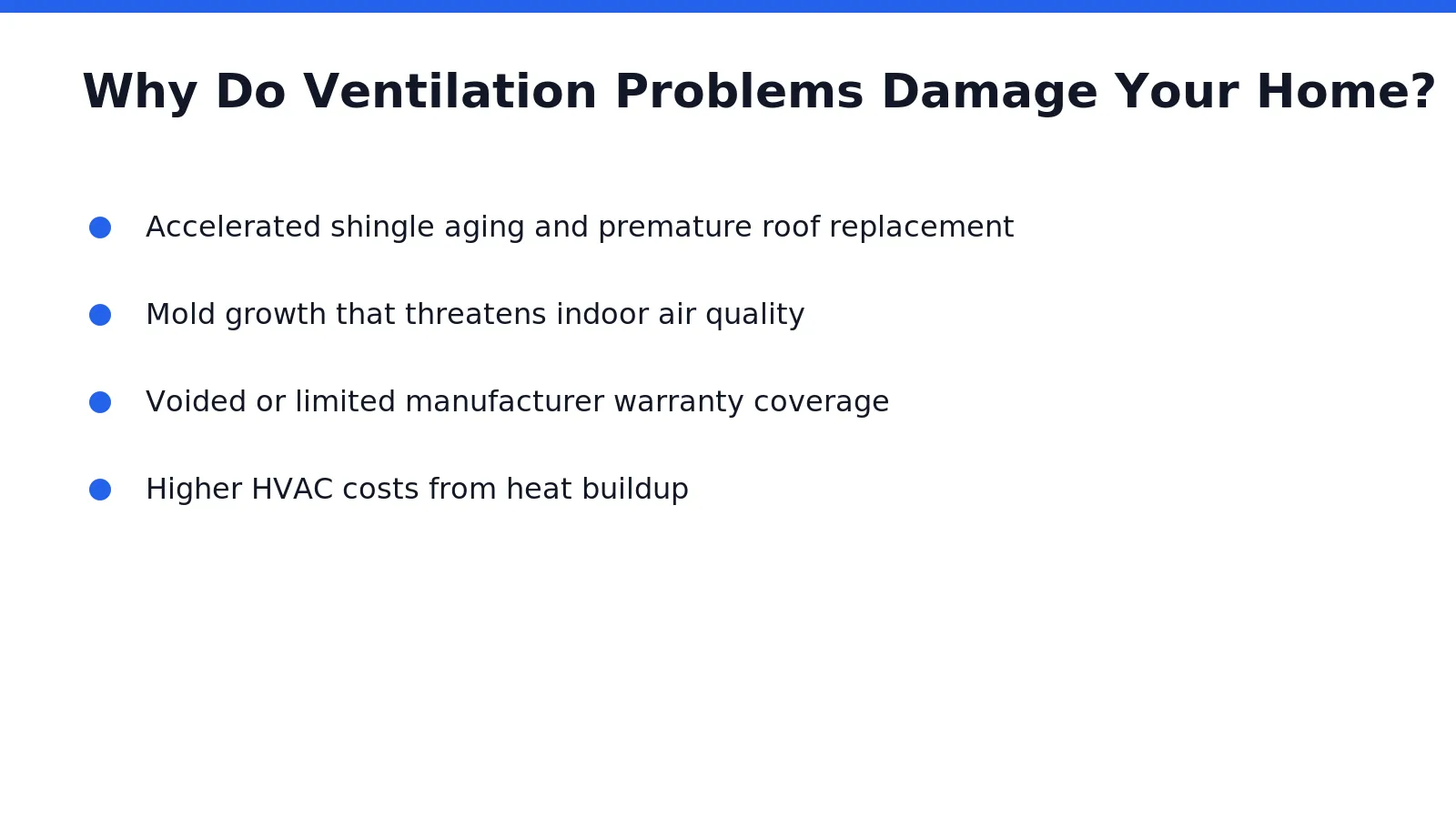 Why Do Ventilation Problems Damage Your Home?

- Accelerated shingle aging and premature roof replacement
- Mold growth that threatens indoor air quality
- Voided or limited manufacturer warranty coverage
- Higher HVAC costs from heat buildup